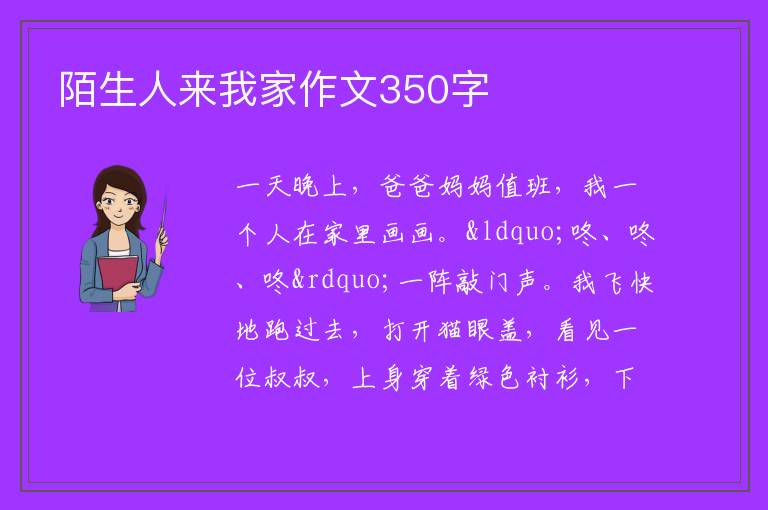 陌生人来我家作文350字

一天晚上，爸爸妈妈值班，我一个人在家里画画。&ldquo;咚、咚、咚&rdquo;一阵敲门声。我飞快地跑过去，打开猫眼盖，看见一位叔叔，上身穿着绿色衬衫，下